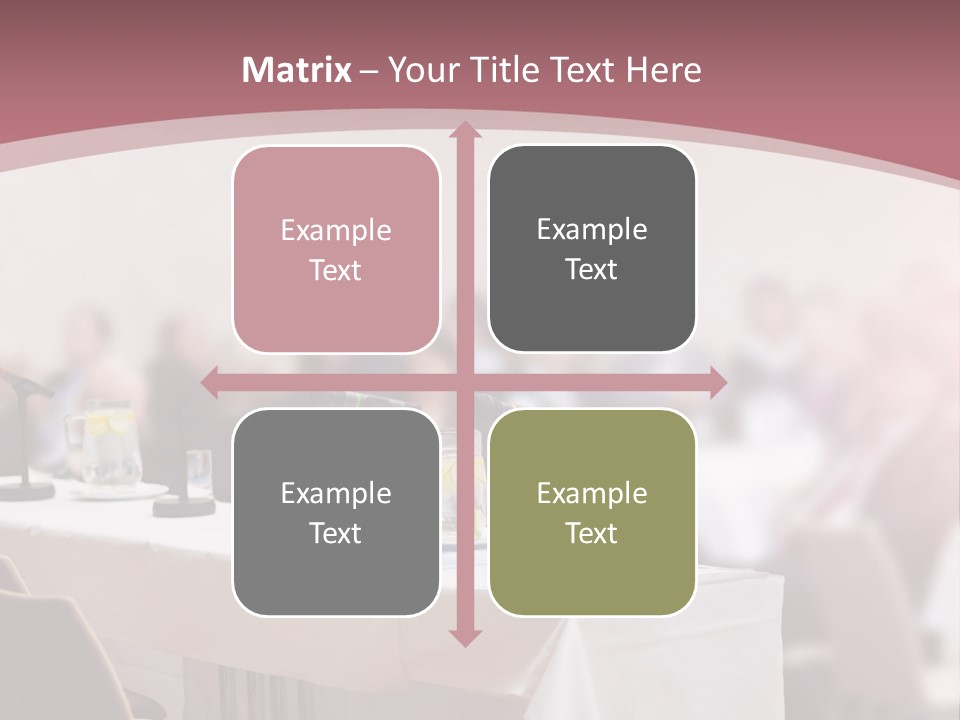 Matrix – Your Title Text Here

Example Text

Example Text

Example Text

Example Text